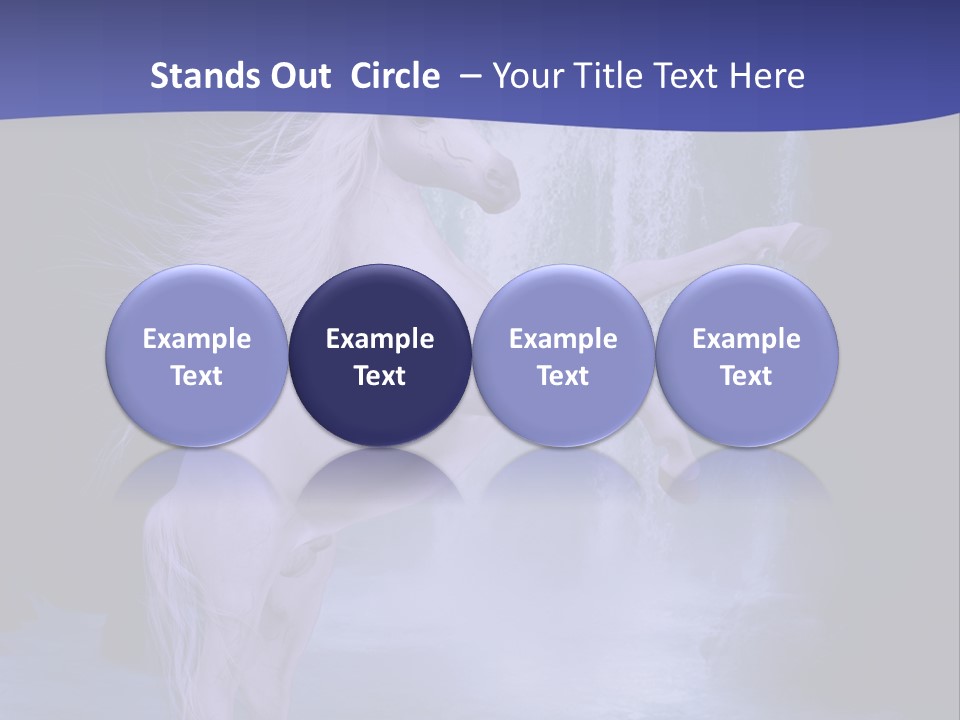 Stands Out  Circle  – Your Title Text Here

Example Text

Example Text

Example Text

Example Text